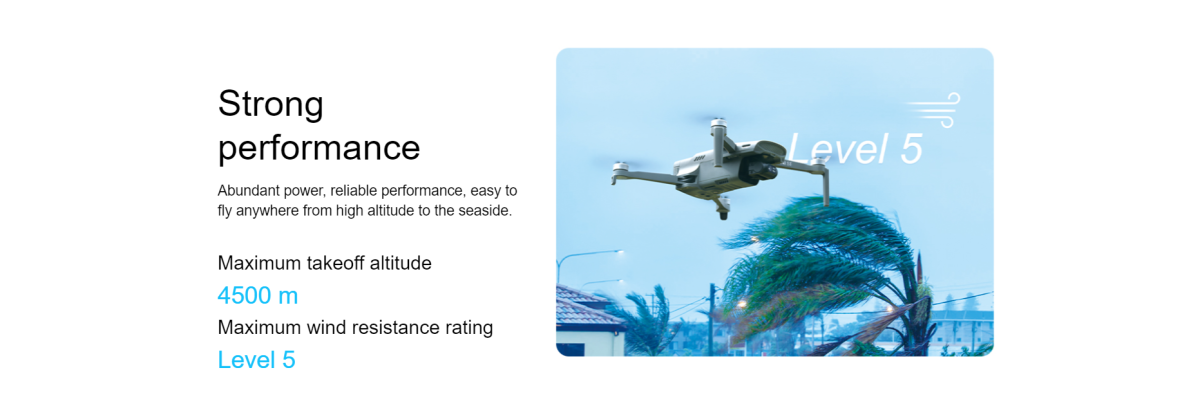 Strong performance

Abundant power, reliable performance, easy to fly anywhere from high altitude to the seaside.

Maximum takeoff altitude

4500 m

Maximum wind resistance rating

Level 5

Level 5